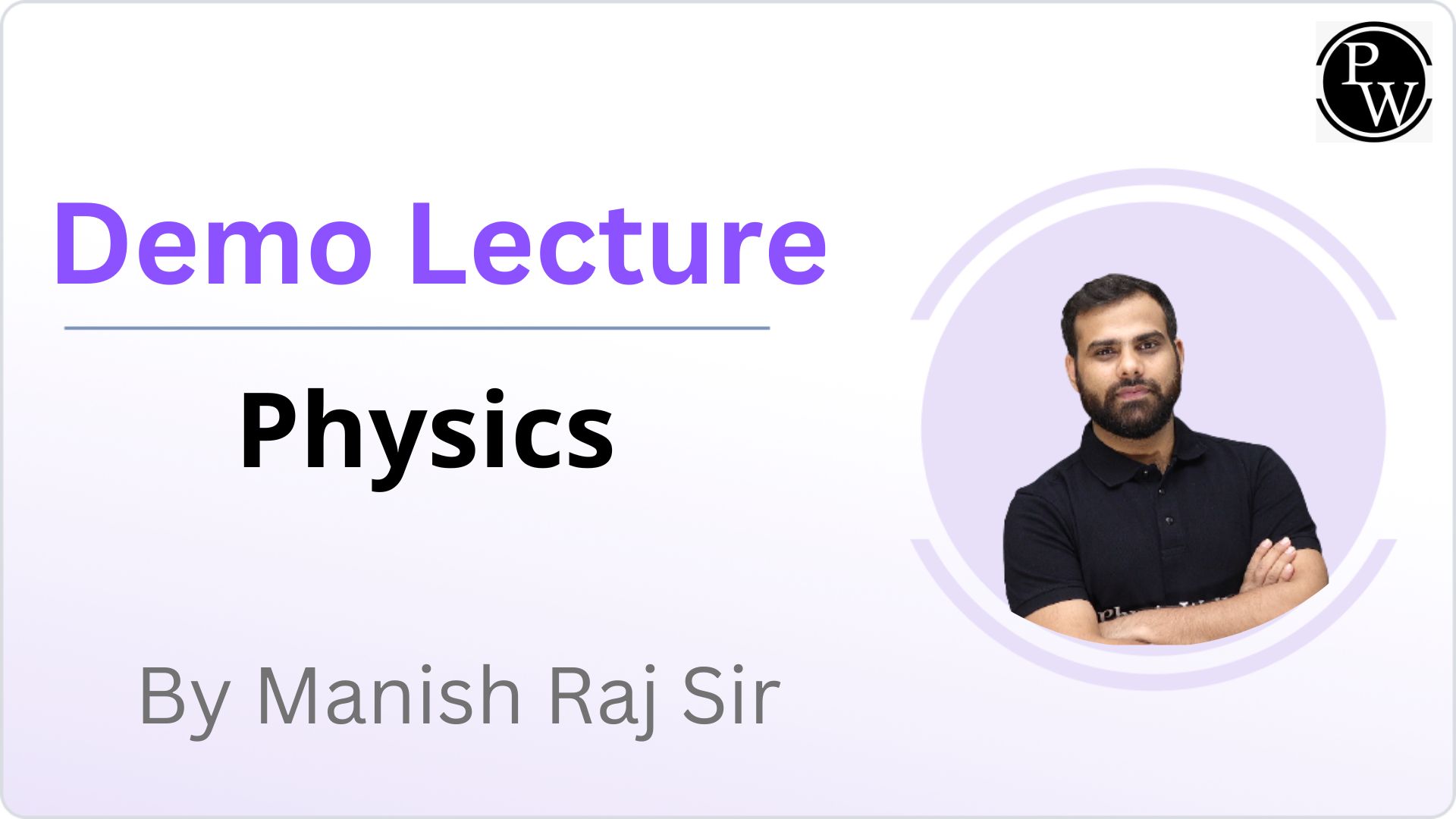 PW

Demo Lecture

Physics

By Manish Raj Sir